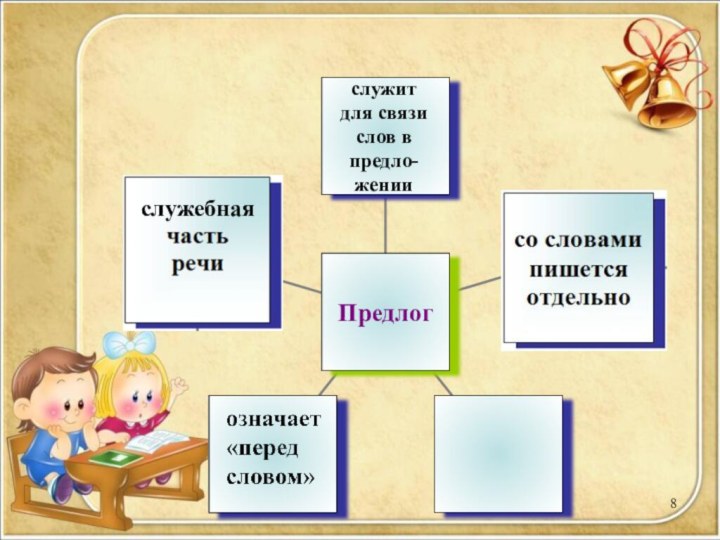 служит для связи слов в предложении

служебная часть речи

Предлог

со словами пишется отдельно

означает «перед словом»

8